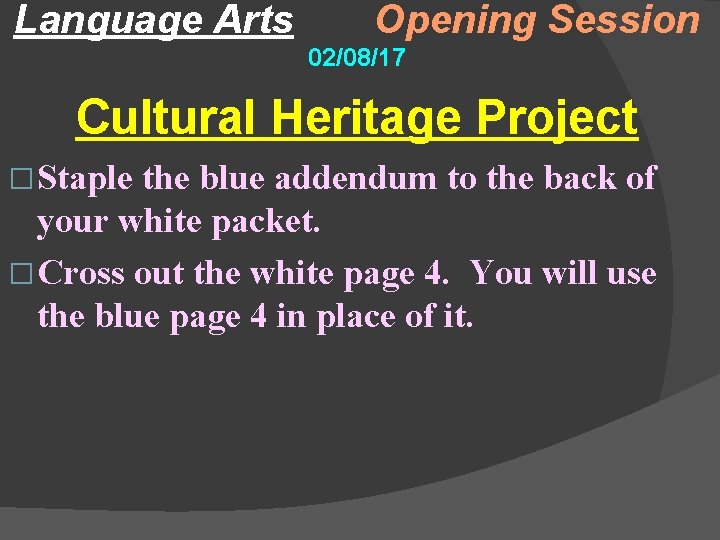 Language Arts Opening Session

02/08/17

Cultural Heritage Project

□ Staple the blue addendum to the back of your white packet.

□ Cross out the white page 4. You will use the blue page 4 in place of it.